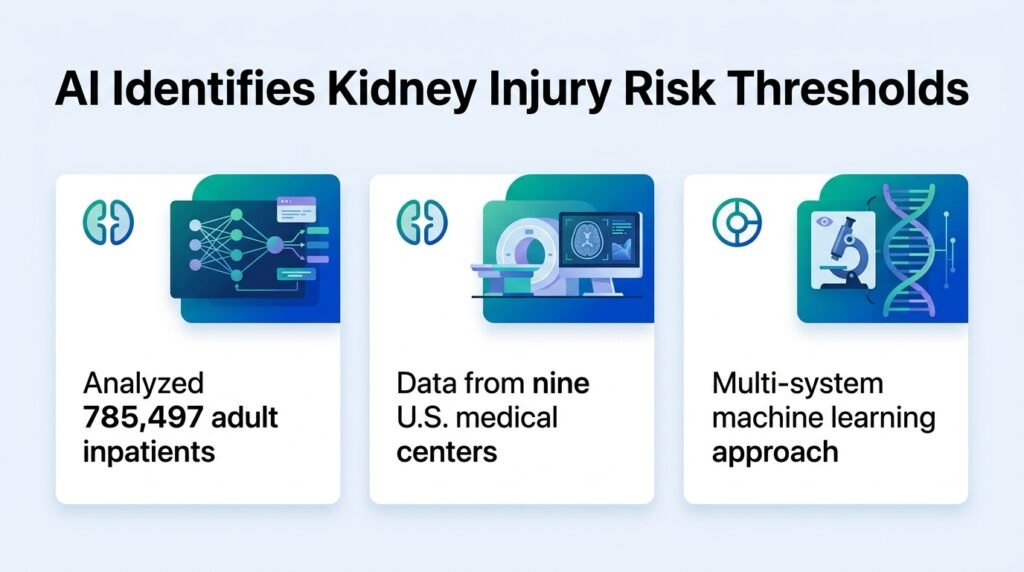 AI Identifies Kidney Injury Risk Thresholds

Analyzed 785,497 adult inpatients

Data from nine U.S. medical centers

Multi-system machine learning approach